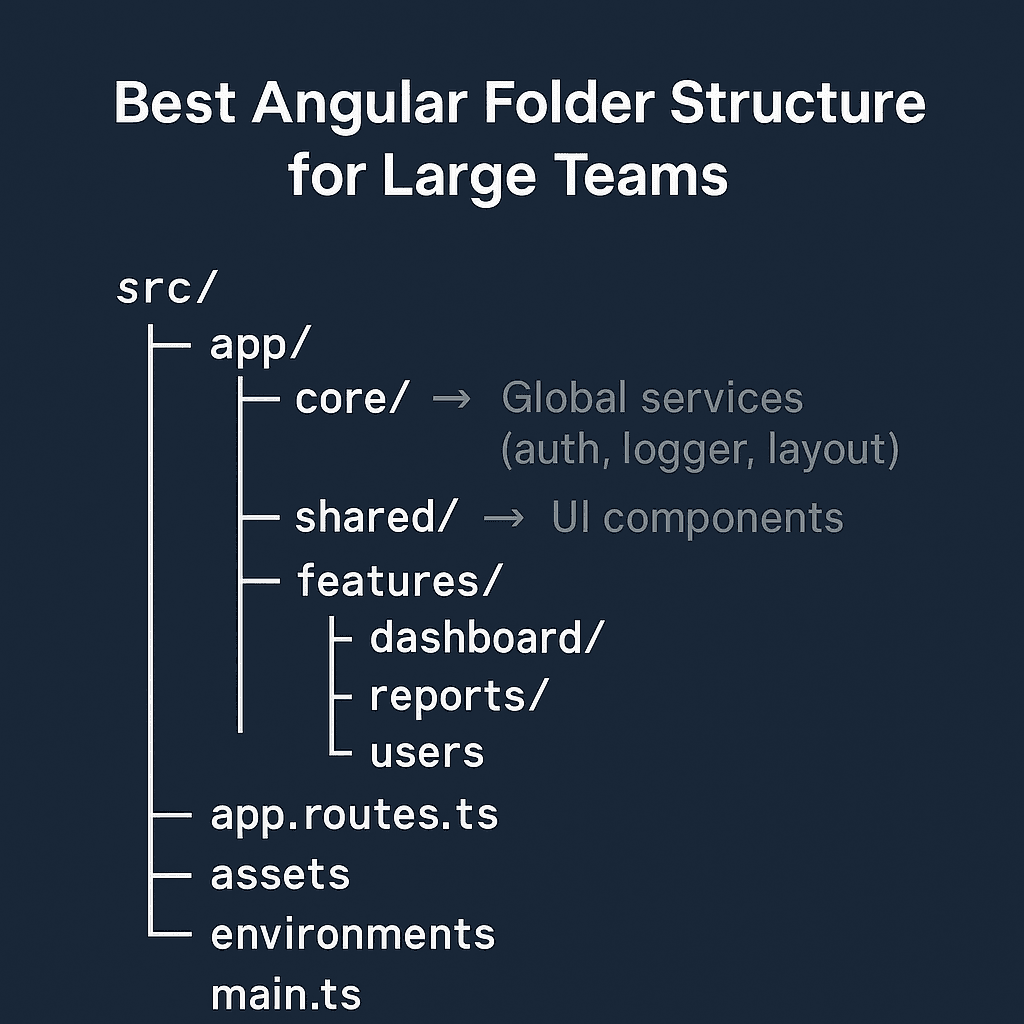 Best Angular Folder Structure for Large Teams

src/
app/
core/ → Global services (auth, logger, layout)
shared/ → UI components
features/
dashboard/
reports/
users
app.routes.ts
assets
environments
main.ts